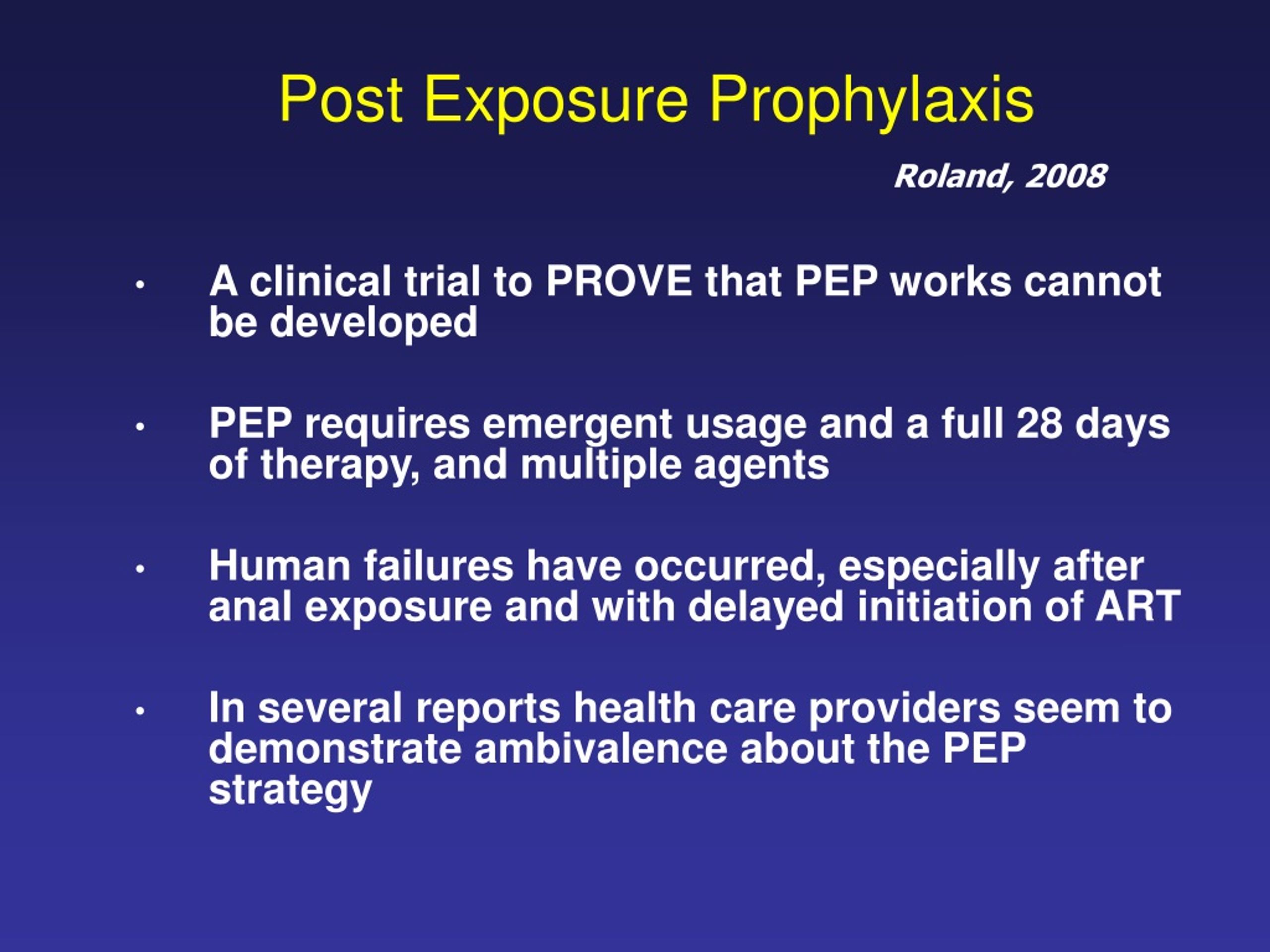 Post Exposure Prophylaxis

Roland, 2008

• A clinical trial to PROVE that PEP works cannot be developed

• PEP requires emergent usage and a full 28 days of therapy, and multiple agents

• Human failures have occurred, especially after anal exposure and with delayed initiation of ART

• In several reports health care providers seem to demonstrate ambivalence about the PEP strategy